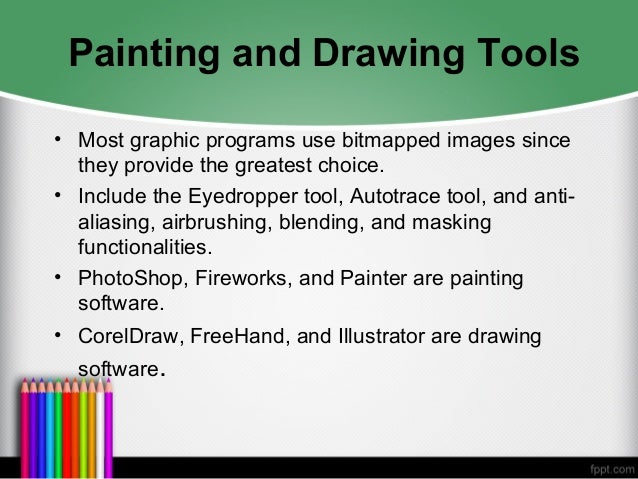 Painting and Drawing Tools

• Most graphic programs use bitmapped images since they provide the greatest choice.

• Include the Eyedropper tool, Autotrace tool, and anti-aliasing, airbrushing, blending, and masking functionalities.

• PhotoShop, Fireworks, and Painter are painting software.

• CorelDraw, FreeHand, and Illustrator are drawing software.

fppt.com